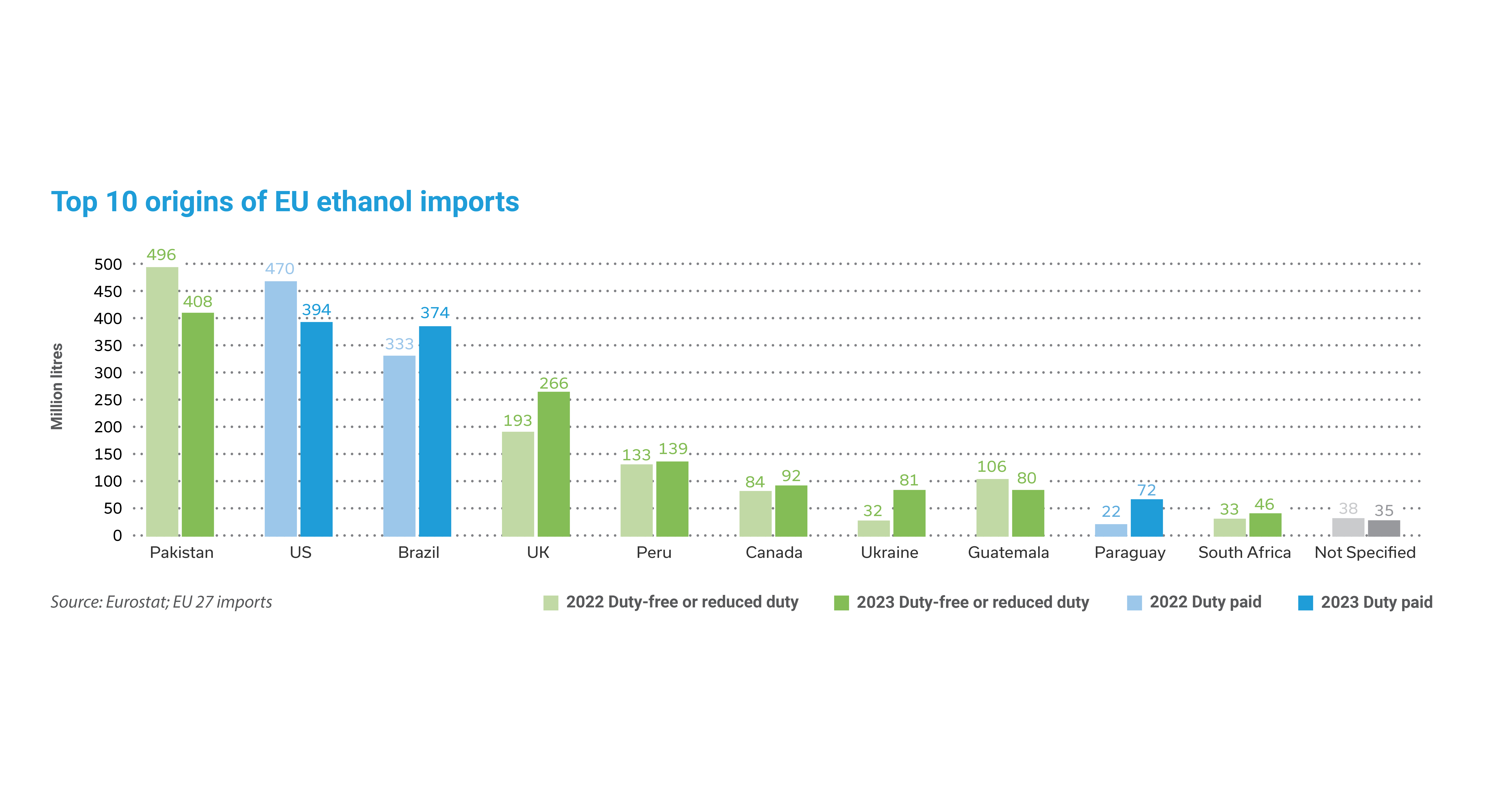 Top 10 origins of EU ethanol imports

Million litres

500
450
400
350
300
250
200
150
100
50
0

496
408
470
394
333
374
193
266
133
139
84
92
32
81
106
80
22
72
33
46
38
35

Pakistan
US
Brazil
UK
Peru
Canada
Ukraine
Guatemala
Paraguay
South Africa
Not Specified

Source: Eurostat; EU 27 imports

2022 Duty-free or reduced duty
2023 Duty-free or reduced duty
2022 Duty paid
2023 Duty paid